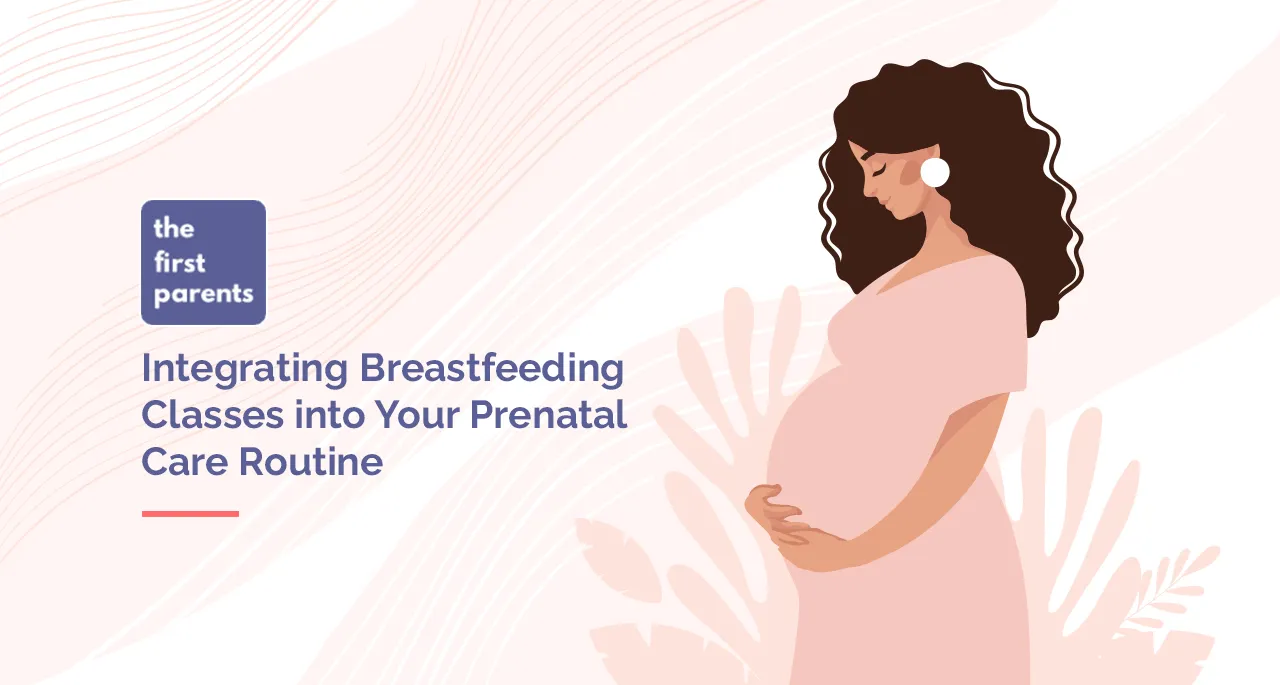 the first parents

Integrating Breastfeeding Classes into Your Prenatal Care Routine